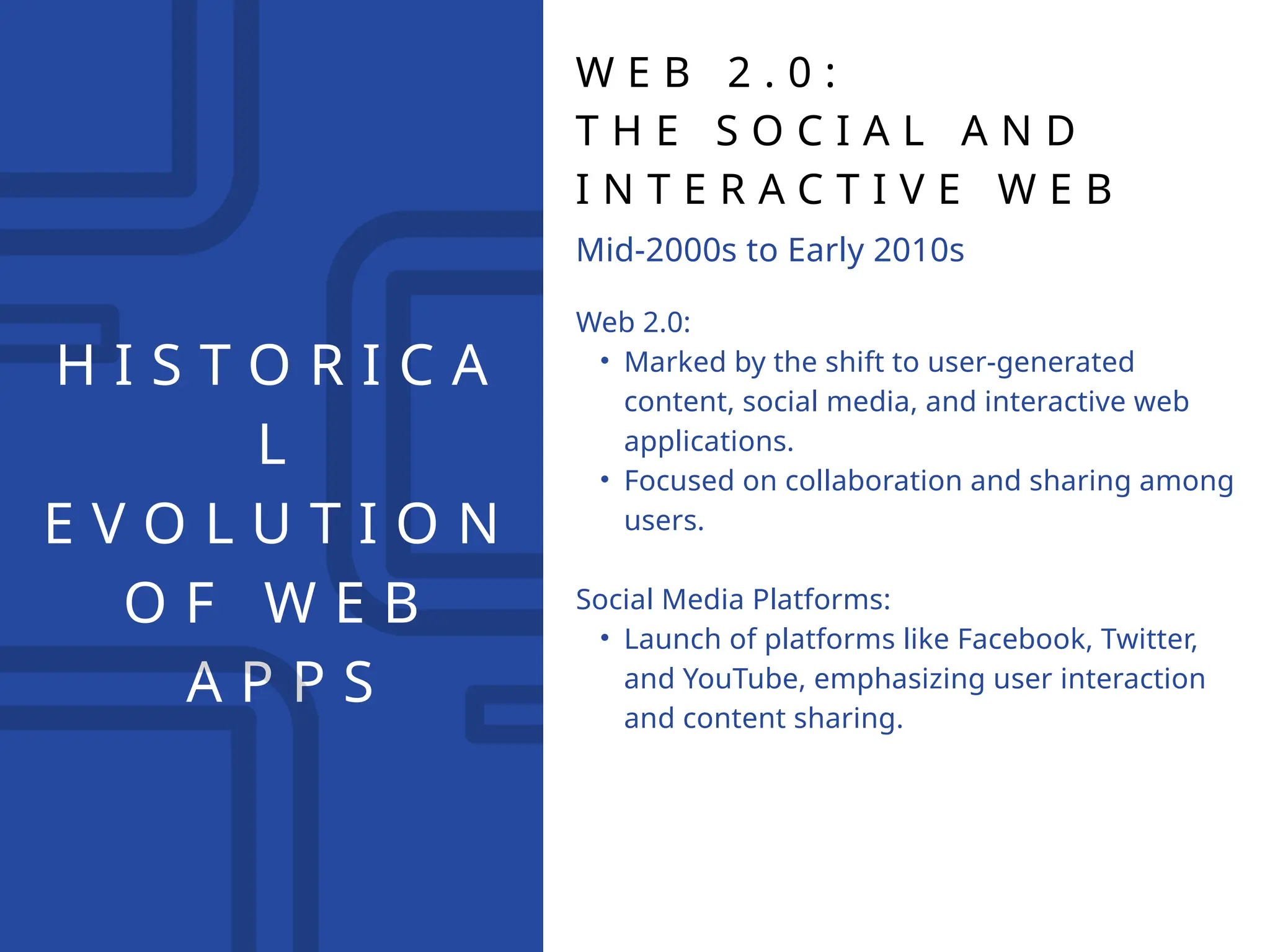 HISTORICAL EVOLUTION OF WEB APPS

WEB 2.0:
THE SOCIAL AND INTERACTIVE WEB

Mid-2000s to Early 2010s

Web 2.0:
• Marked by the shift to user-generated content, social media, and interactive web applications.
• Focused on collaboration and sharing among users.

Social Media Platforms:
• Launch of platforms like Facebook, Twitter, and YouTube, emphasizing user interaction and content sharing.